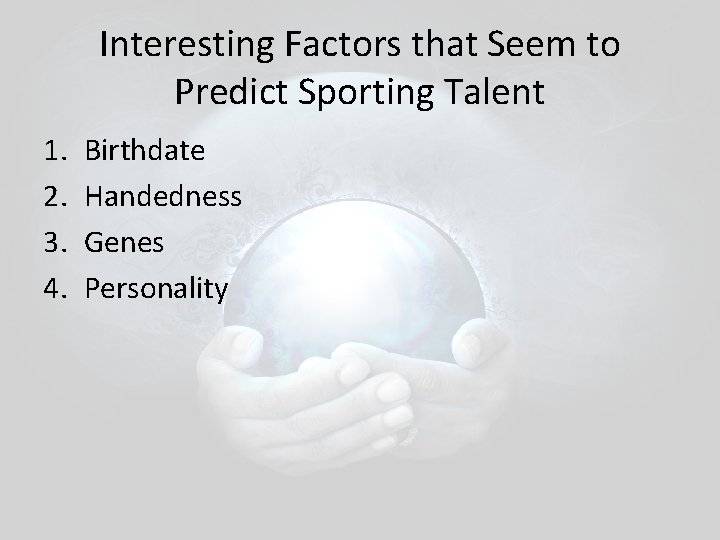 Interesting Factors that Seem to Predict Sporting Talent

1. Birthdate
2. Handedness
3. Genes
4. Personality